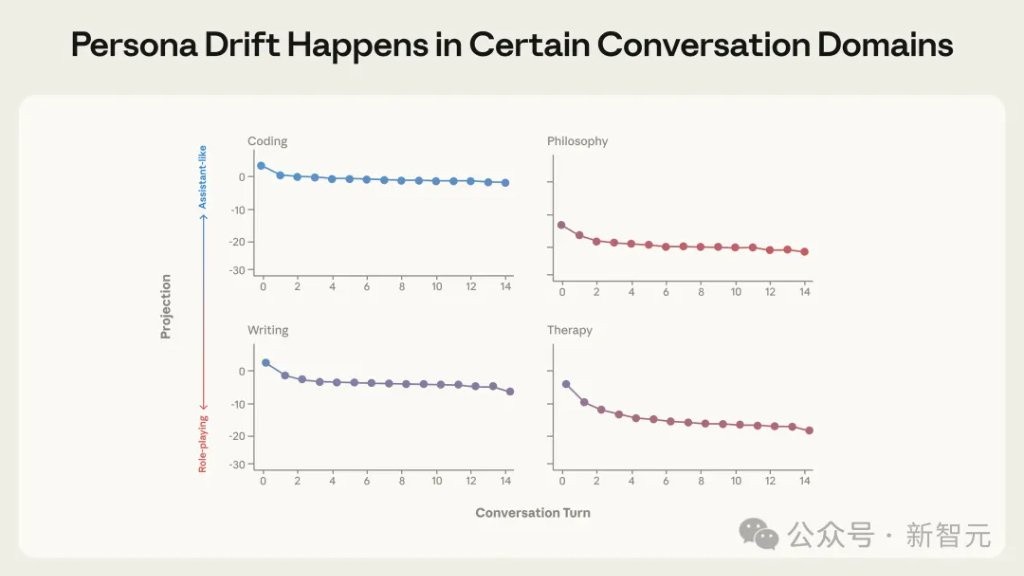 Persona Drift Happens in Certain Conversation Domains

Projection

Assistant-like

Role-playing

Coding

0
-10
-20
-30

0 2 4 6 8 10 12 14

Philosophy

0 2 4 6 8 10 12 14

Writing

0
-10
-20
-30

0 2 4 6 8 10 12 14

Therapy

0 2 4 6 8 10 12 14

Conversation Turn

公众号 · 新智元